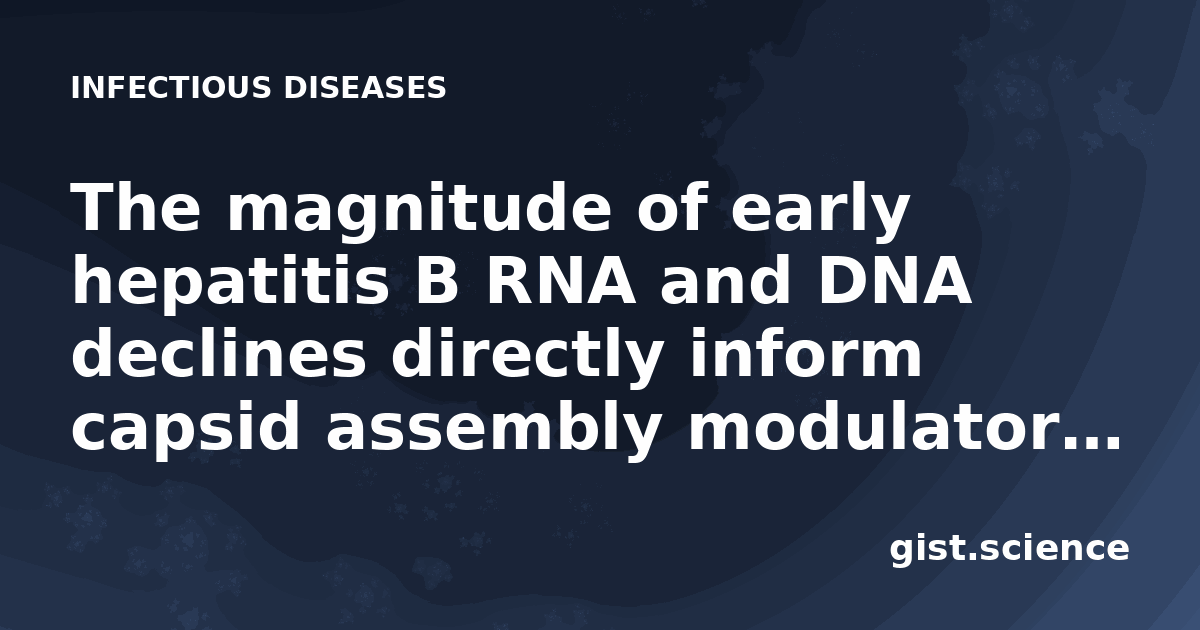 INFECTIOUS DISEASES

The magnitude of early hepatitis B RNA and DNA declines directly inform capsid assembly modulator...

gist.science